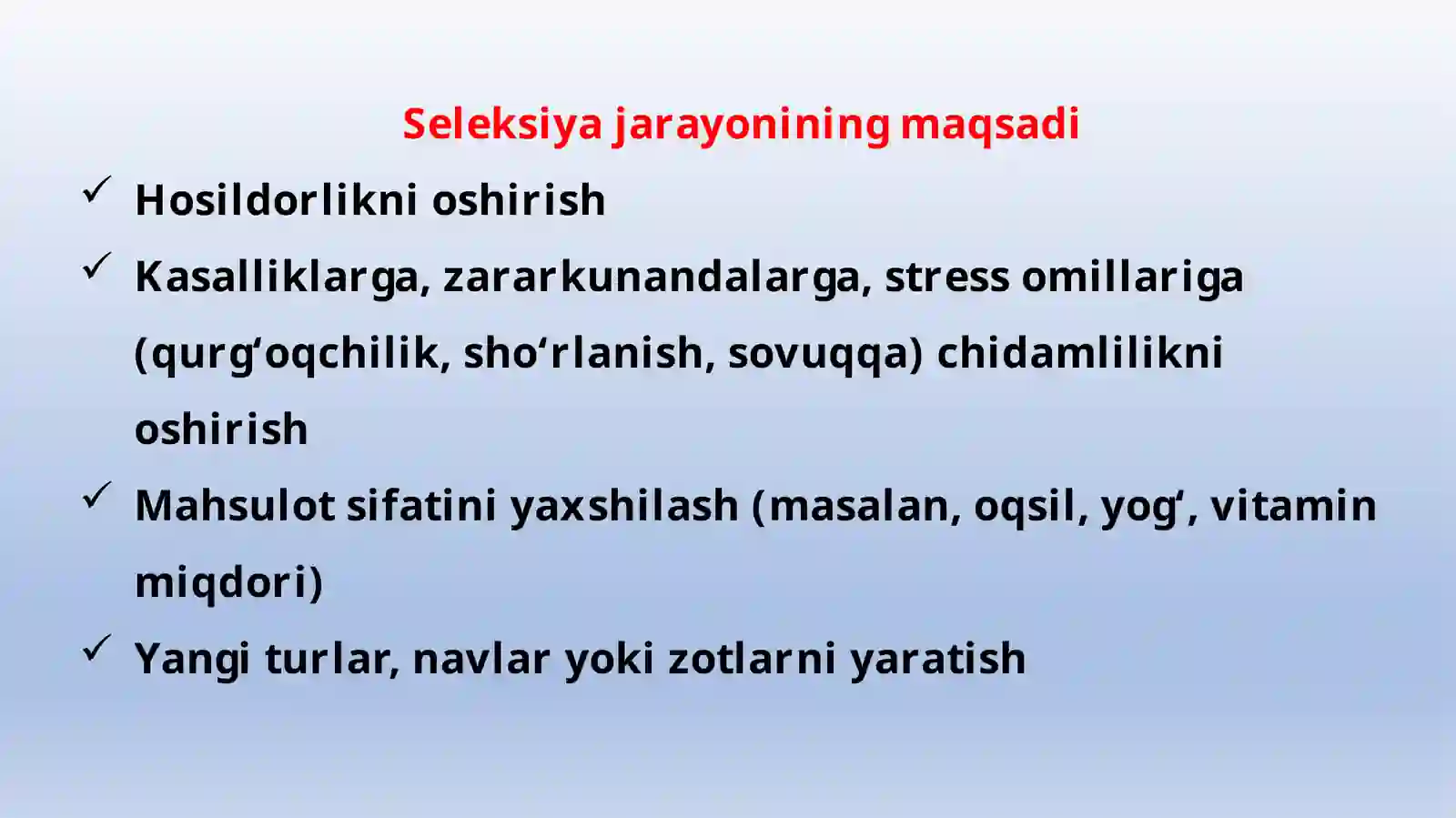 Seleksiya jarayonining maqsadi

✓ Hosildorlikni oshirish

✓ Kasalliklarga, zararkunandalarga, stress omillariga (qurg‘oqchilik, sho‘rlanish, sovuqqa) chidamlilikni oshirish

✓ Mahsulot sifatini yaxshilash (masalan, oqsil, yog‘, vitamin miqdori)

✓ Yangi turlar, navlar yoki zotlarni yaratish